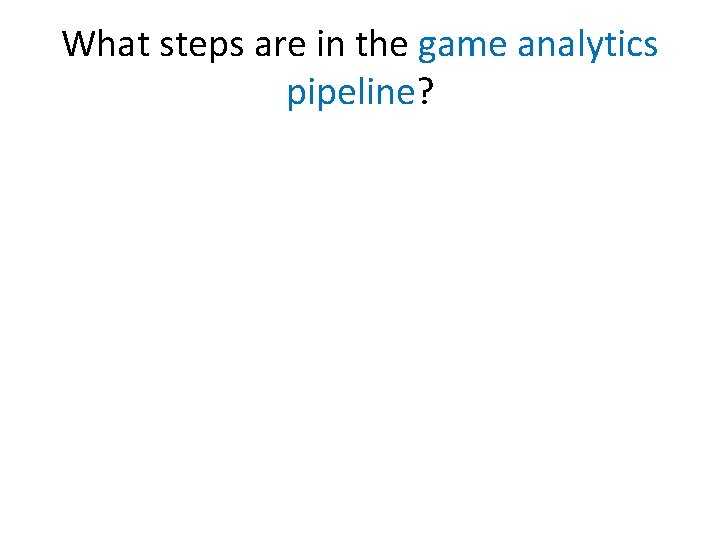 What steps are in the game analytics pipeline?